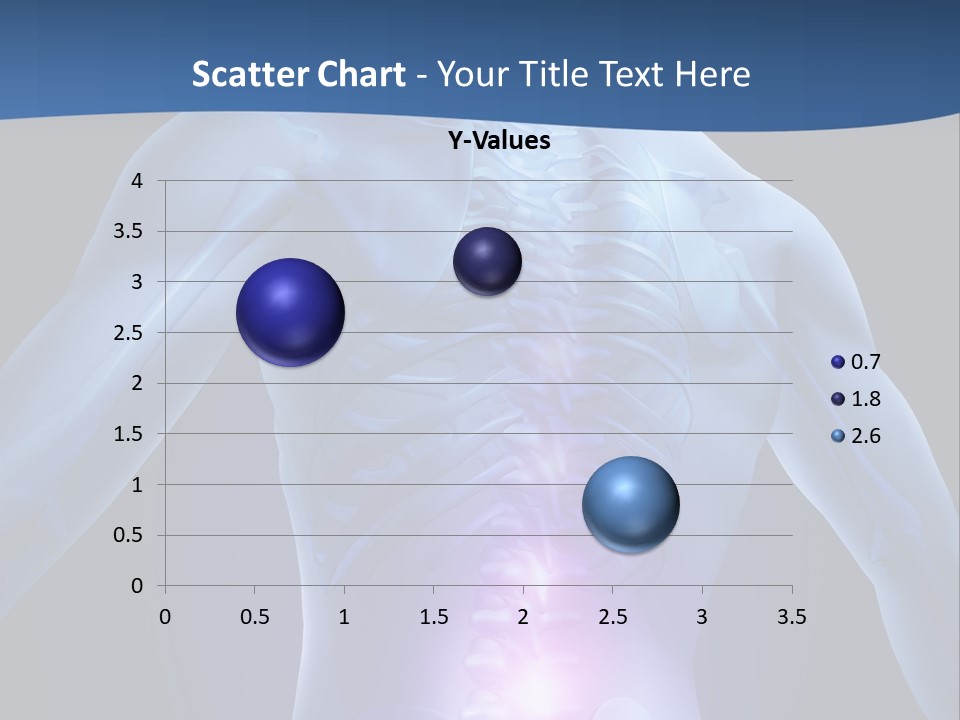 Scatter Chart - Your Title Text Here

Y-Values

4
3.5
3
2.5
2
1.5
1
0.5
0

0 0.5 1 1.5 2 2.5 3 3.5

0.7
1.8
2.6